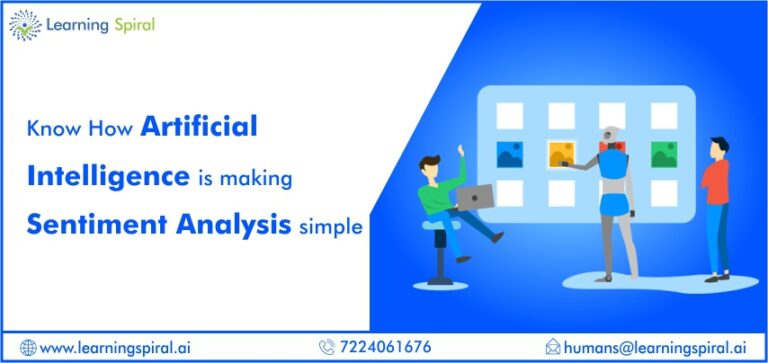 Learning Spiral

Know How Artificial Intelligence is making Sentiment Analysis simple

www.learningspiral.ai
7224061676
humans@learningspiral.ai